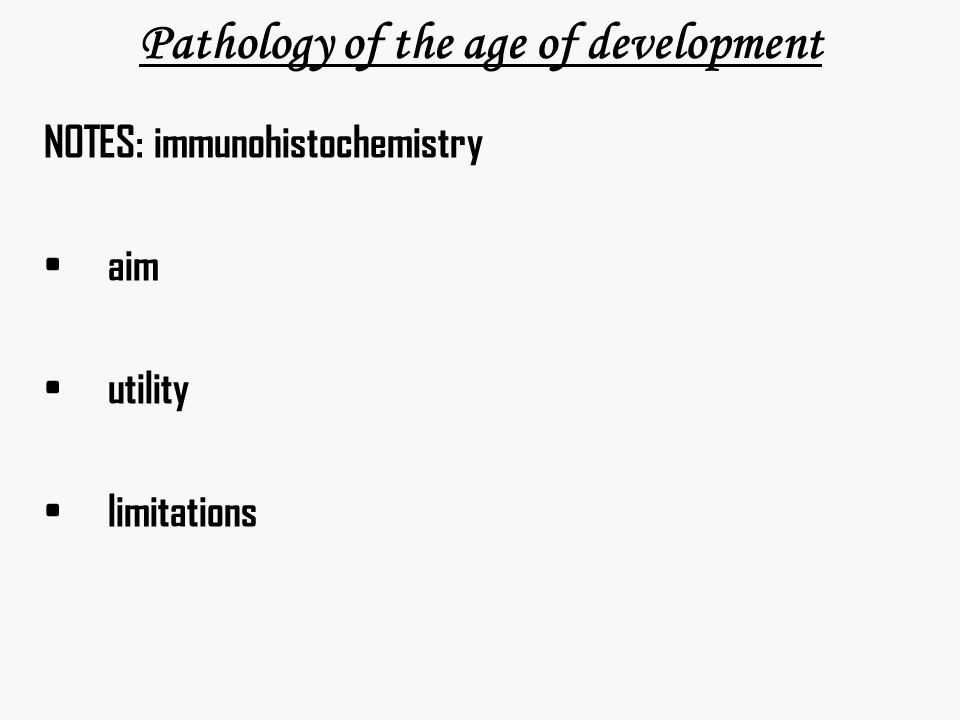 Pathology of the age of development

NOTES: immunohistochemistry

• aim

• utility

• limitations